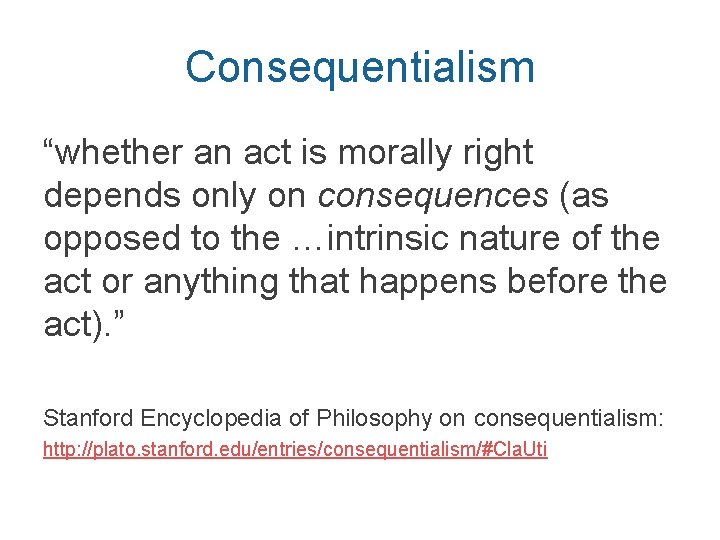 Consequentialism

“whether an act is morally right depends only on consequences (as opposed to the …intrinsic nature of the act or anything that happens before the act).”

Stanford Encyclopedia of Philosophy on consequentialism: http://plato.stanford.edu/entries/consequentialism/#ClaUti